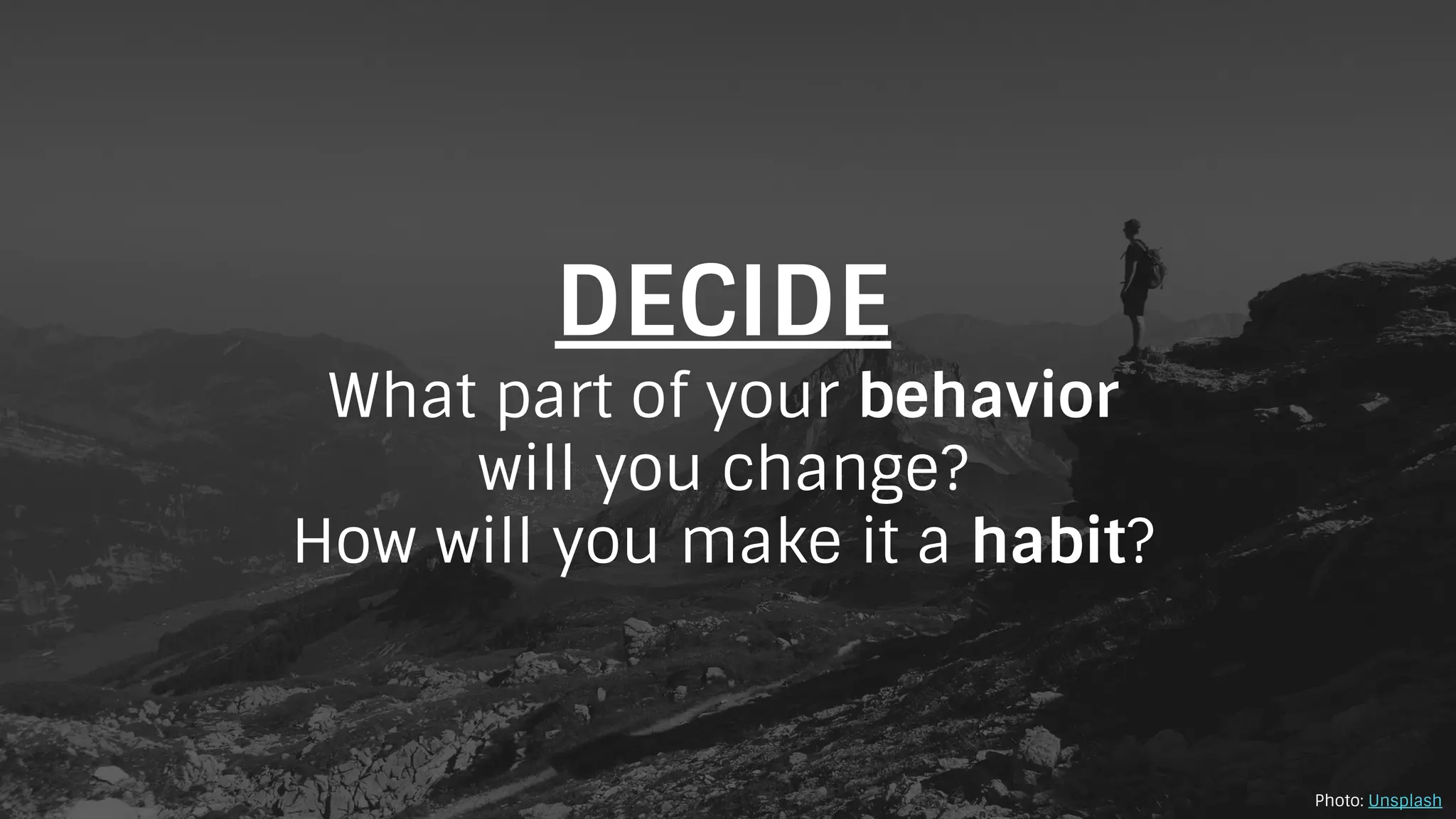 DECIDE

What part of your behavior will you change?
How will you make it a habit?

Photo: Unsplash